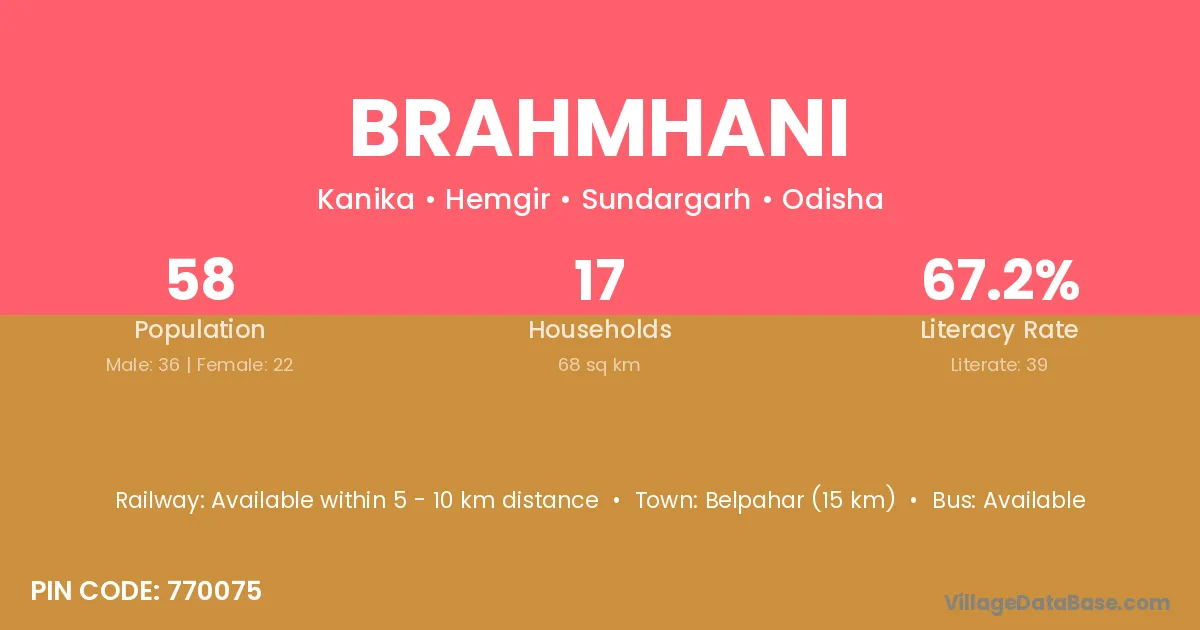 BRAHMHANI

Kanika • Hemgir • Sundargarh • Odisha

58
Population
Male: 36 | Female: 22

17
Households
68 sq km

67.2%
Literacy Rate
Literate: 39

Railway: Available within 5 - 10 km distance • Town: Belpahar (15 km) • Bus: Available

PIN CODE: 770075

VillageDataBase.com